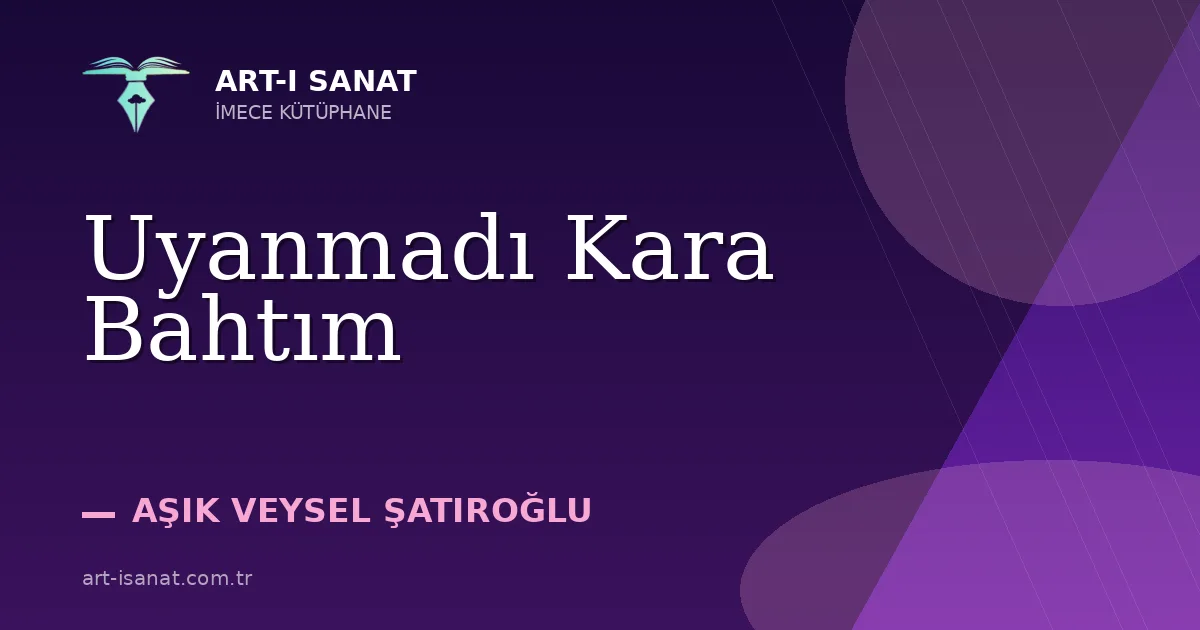 ART-I SANAT
İMECE KÜTÜPHANE

Uyanmadı Kara Bahtım

— AŞIK VEYSEL ŞATIROĞLU

art-isanat.com.tr